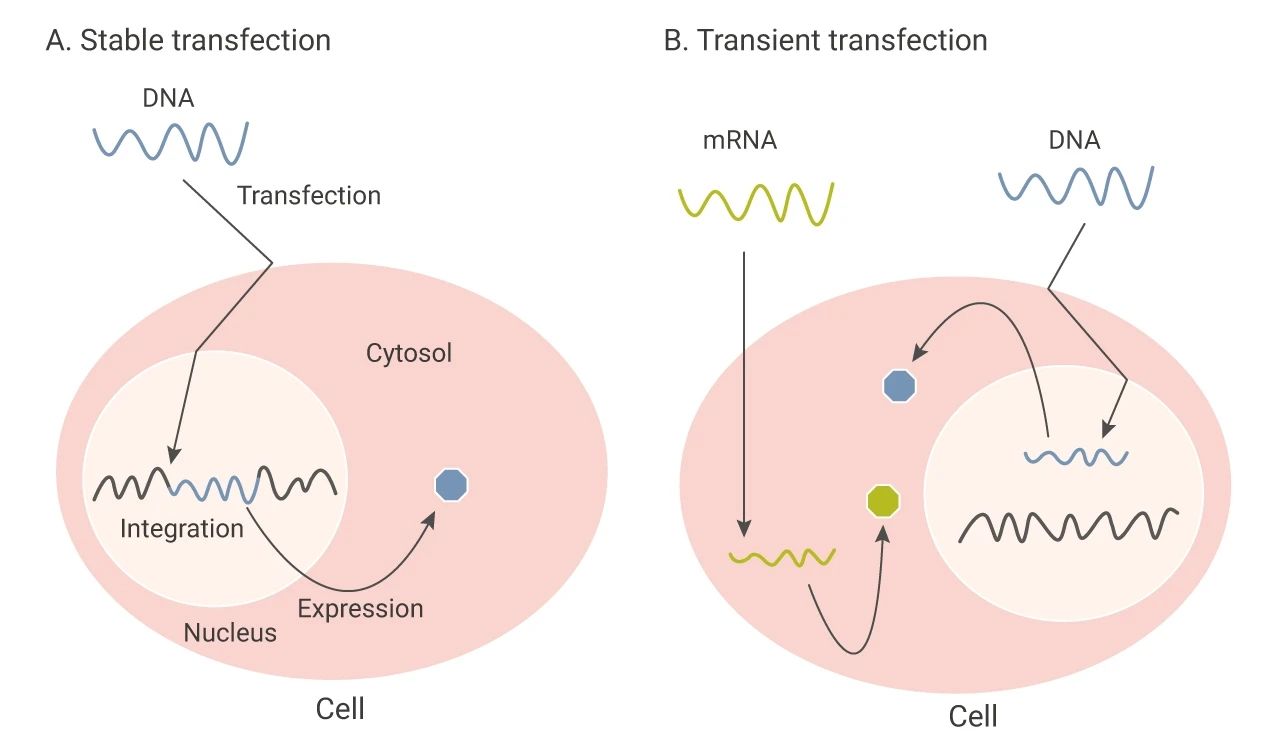 A. Stable transfection

DNA

Transfection

Cytosol

Integration

Expression

Nucleus

Cell

B. Transient transfection

mRNA

DNA

Cell